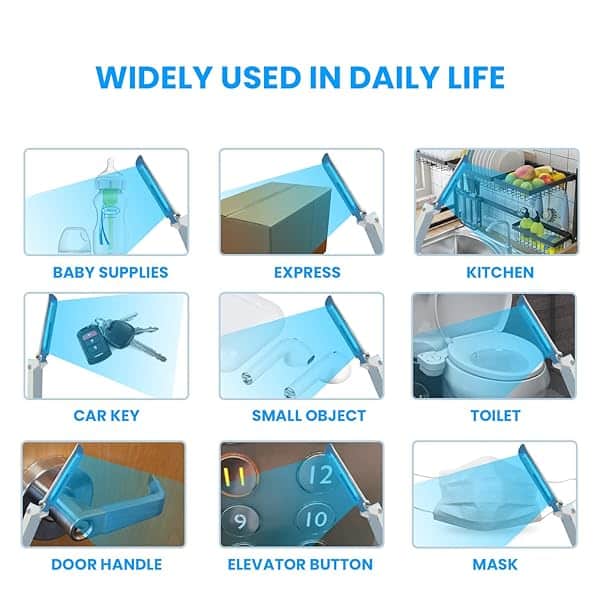 WIDELY USED IN DAILY LIFE

BABY SUPPLIES

EXPRESS

KITCHEN

CAR KEY

SMALL OBJECT

TOILET

11

12

9

10

DOOR HANDLE

ELEVATOR BUTTON

MASK